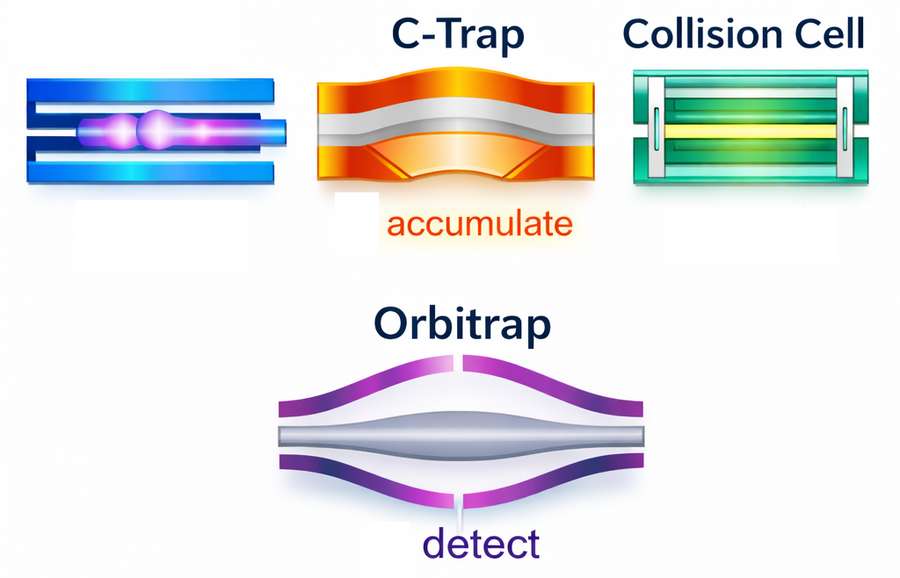 C-Trap

Collision Cell

accumulate

Orbitrap

detect